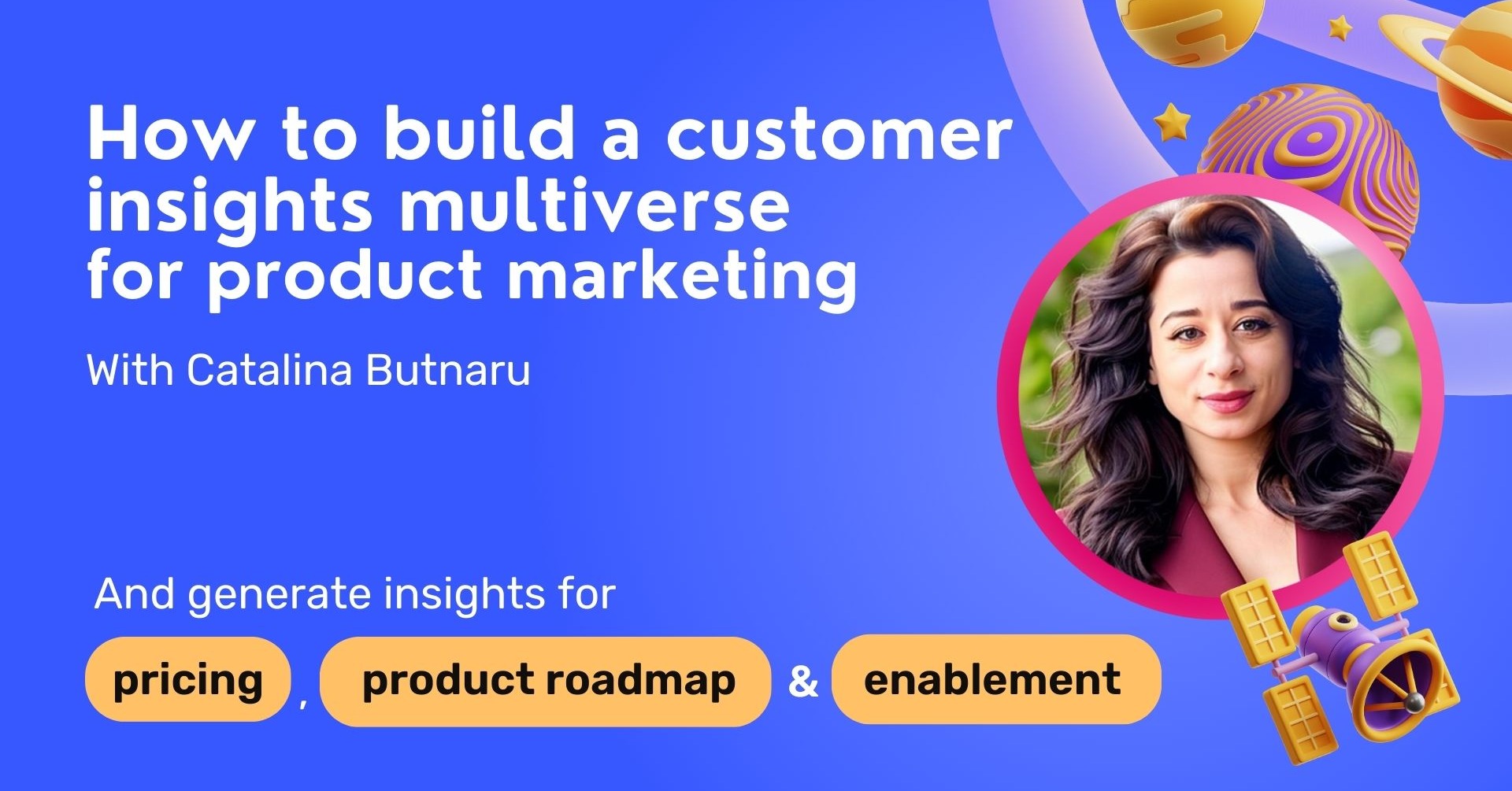 How to build a customer insights multiverse for product marketing

With Catalina Butnaru

And generate insights for

pricing , product roadmap & enablement